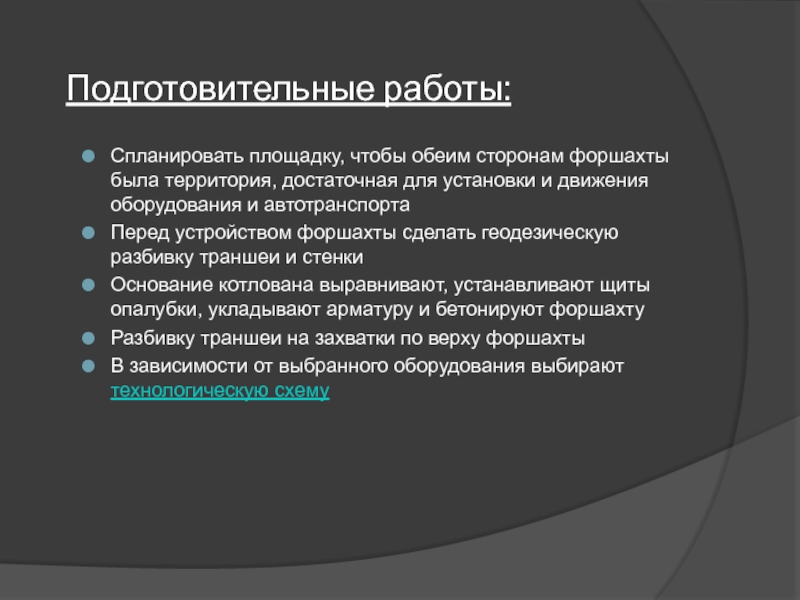 Подготовительные работы:

Спланировать площадку, чтобы обеим сторонам форшахты была территория, достаточная для установки и движения оборудования и автотранспорта

Перед устройством форшахты сделать геодезическую разбивку траншеи и стенки

Основание котлована выравнивают, устанавливают щиты опалубки, укладывают арматуру и бетонируют форшахту

Разбивку траншеи на захватки по верху форшахты

В зависимости от выбранного оборудования выбирают технологическую схему